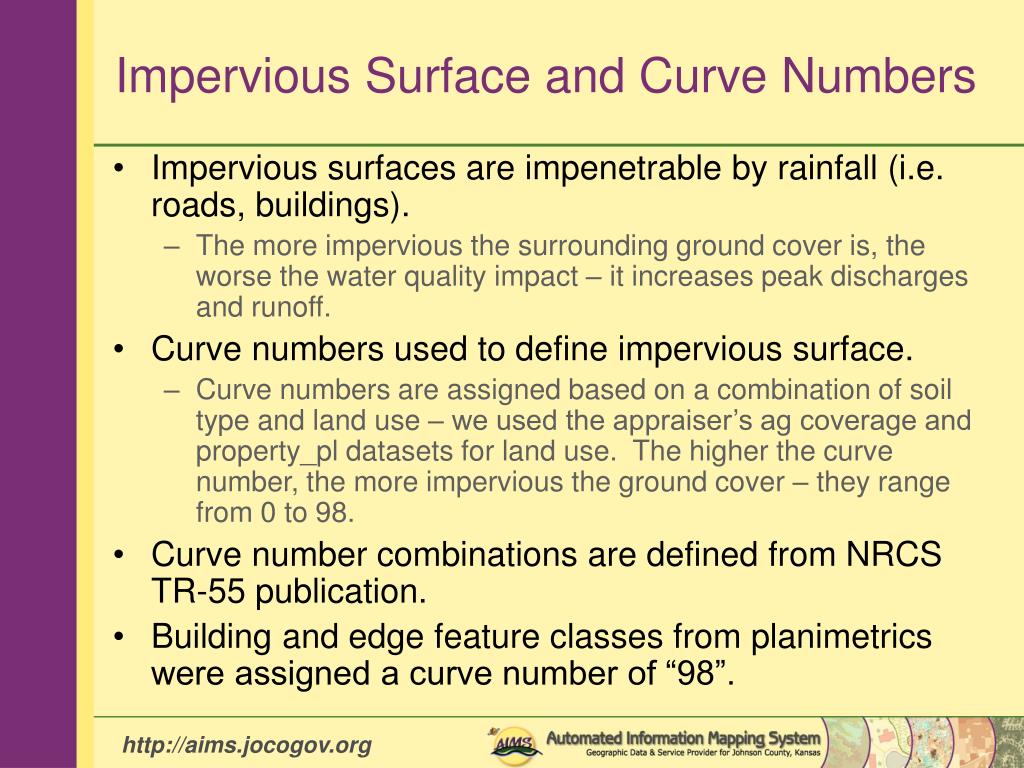 Impervious Surface and Curve Numbers

• Impervious surfaces are impenetrable by rainfall (i.e. roads, buildings).
– The more impervious the surrounding ground cover is, the worse the water quality impact – it increases peak discharges and runoff.

• Curve numbers used to define impervious surface.
– Curve numbers are assigned based on a combination of soil type and land use – we used the appraiser's ag coverage and property_pl datasets for land use. The higher the curve number, the more impervious the ground cover – they range from 0 to 98.

• Curve number combinations are defined from NRCS TR-55 publication.

• Building and edge feature classes from planimetrics were assigned a curve number of "98".

http://aims.jocogov.org

AIMS Automated Information Mapping System
Geographic Data & Service Provider for Johnson County, Kansas